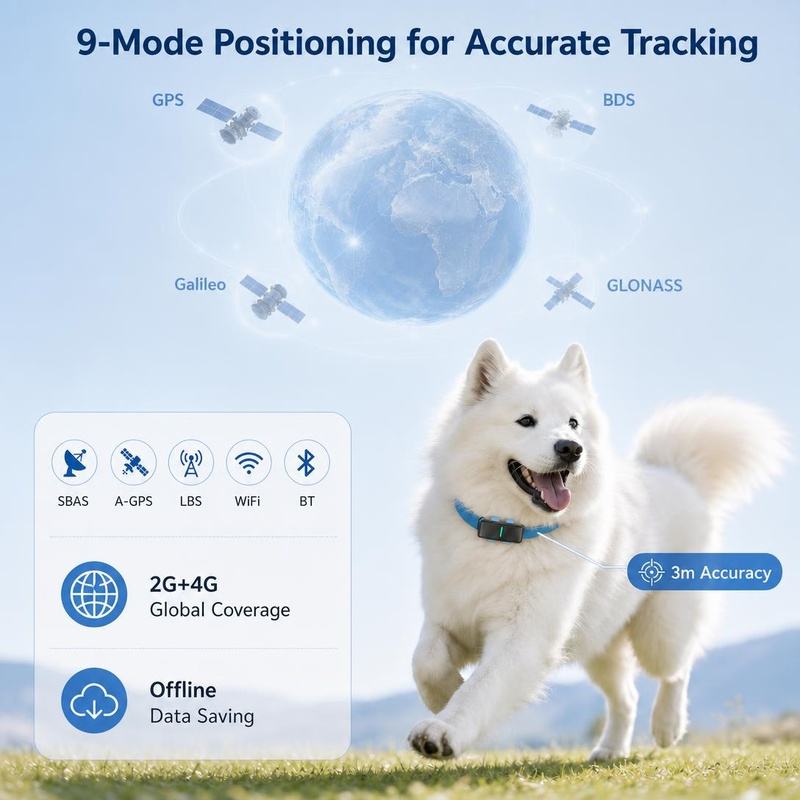 9-Mode Positioning for Accurate Tracking

GPS

BDS

Galileo

GLONASS

SBAS

A-GPS

LBS

WiFi

BT

2G+4G
Global Coverage

Offline
Data Saving

3m Accuracy